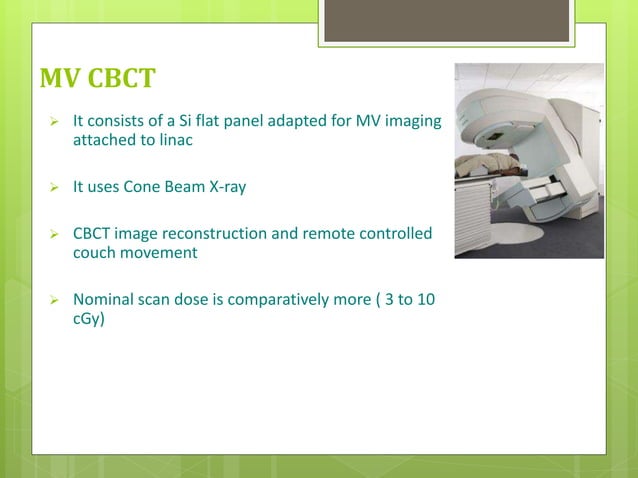 MV CBCT

➢ It consists of a Si flat panel adapted for MV imaging attached to linac

➢ It uses Cone Beam X-ray

➢ CBCT image reconstruction and remote controlled couch movement

➢ Nominal scan dose is comparatively more ( 3 to 10 cGy)